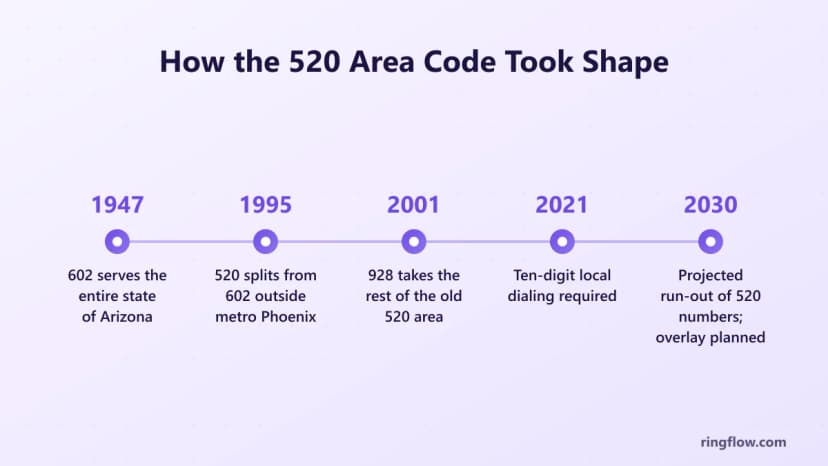 How the 520 Area Code Took Shape

1947
602 serves the entire state of Arizona

1995
520 splits from 602 outside metro Phoenix

2001
928 takes the rest of the old 520 area

2021
Ten-digit local dialing required

2030
Projected run-out of 520 numbers; overlay planned

ringflow.com